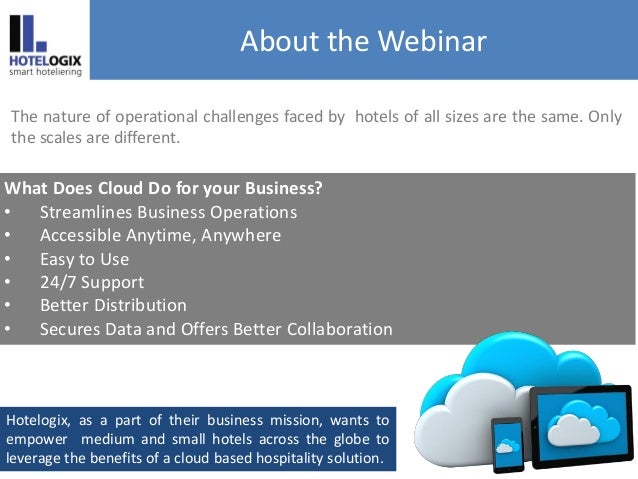 HOTELOGIX
smart hoteliering

About the Webinar

The nature of operational challenges faced by hotels of all sizes are the same. Only the scales are different.

What Does Cloud Do for your Business?
• Streamlines Business Operations
• Accessible Anytime, Anywhere
• Easy to Use
• 24/7 Support
• Better Distribution
• Secures Data and Offers Better Collaboration

Hotelogix, as a part of their business mission, wants to empower medium and small hotels across the globe to leverage the benefits of a cloud based hospitality solution.